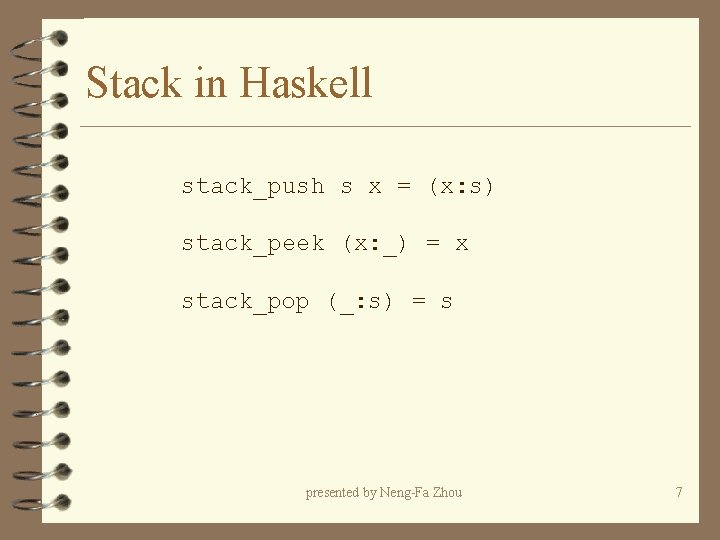 Stack in Haskell

stack_push s x = (x:s)

stack_peek (x:_) = x

stack_pop (_:s) = s

presented by Neng-Fa Zhou

7